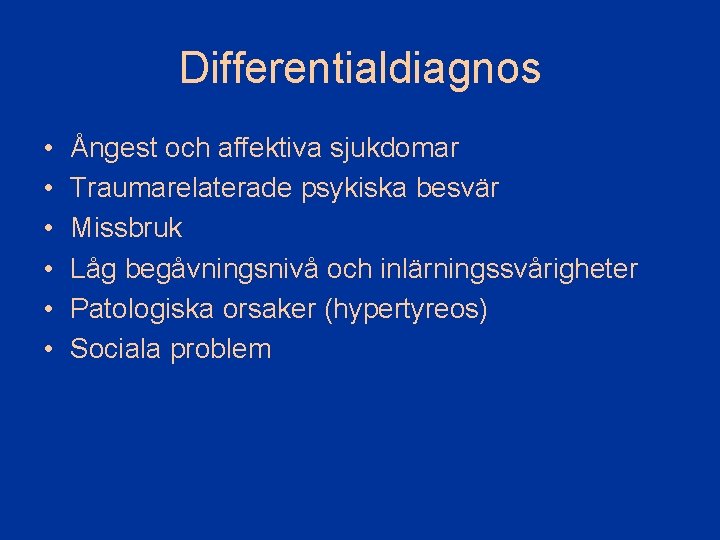 Differentialdiagnos

• Ångest och affektiva sjukdomar
• Traumarelaterade psykiska besvär
• Missbruk
• Låg begåvningsnivå och inlärningssvårigheter
• Patologiska orsaker (hypertyreos)
• Sociala problem